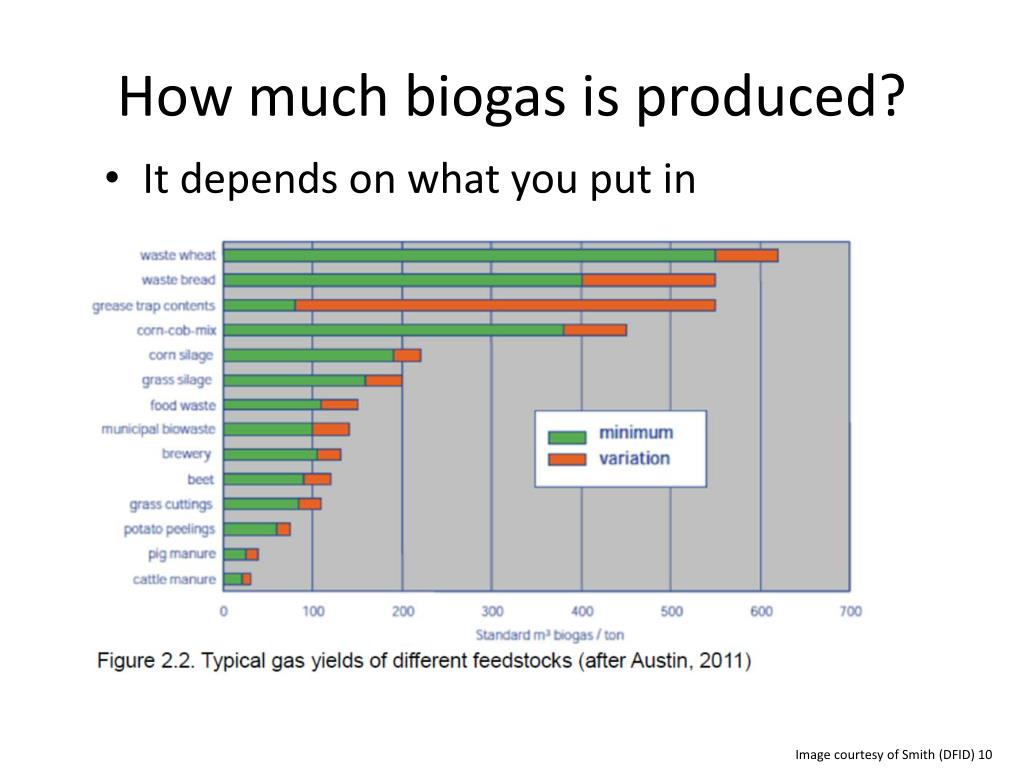 How much biogas is produced?

• It depends on what you put in

waste wheat
waste bread
grease trap contents
corn-cob-mix
corn silage
grass silage
food waste
municipal biowaste
brewery
beet
grass cuttings
potato peelings
pig manure
cattle manure

minimum
variation

0 100 200 300 400 500 600 700
Standard m³ biogas / ton

Figure 2.2. Typical gas yields of different feedstocks (after Austin, 2011)

Image courtesy of Smith (DFID) 10